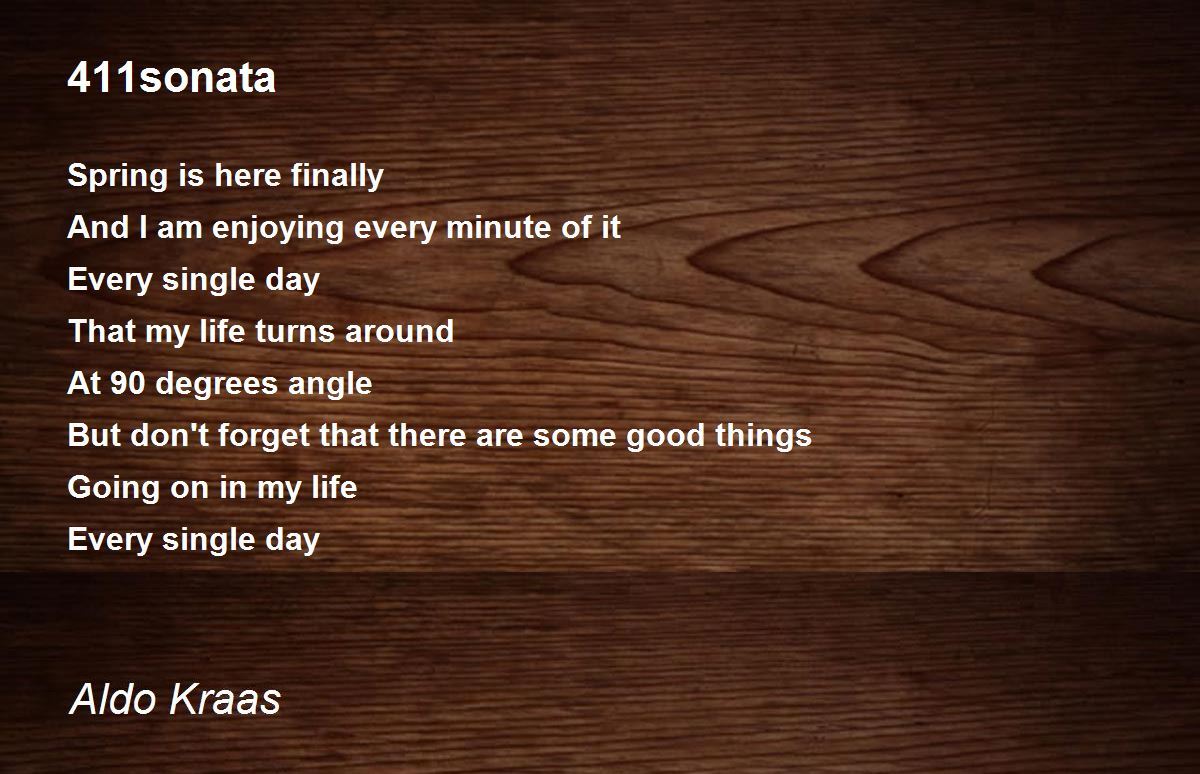 411sonata

Spring is here finally
And I am enjoying every minute of it
Every single day
That my life turns around
At 90 degrees angle
But don't forget that there are some good things
Going on in my life
Every single day

Aldo Kraas